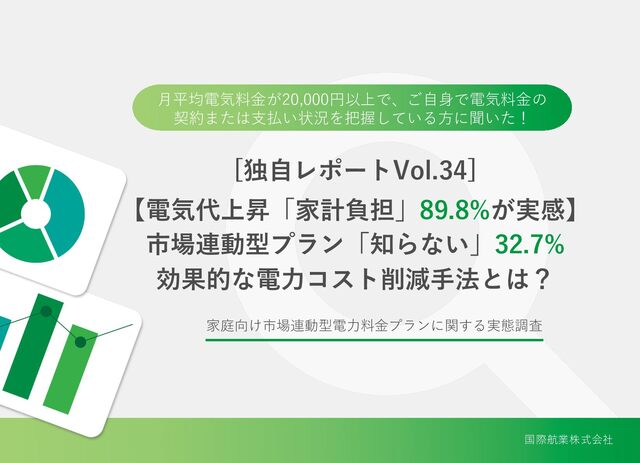 月平均電気料金が20,000円以上で、ご自身で電気料金の契約または支払い状況を把握している方に聞いた！

［独自レポートVol.34］
【電気代上昇「家計負担」89.8%が実感】
市場連動型プラン「知らない」32.7%
効果的な電力コスト削減手法とは？

家庭向け市場連動型電力料金プランに関する実態調査

国際航業株式会社